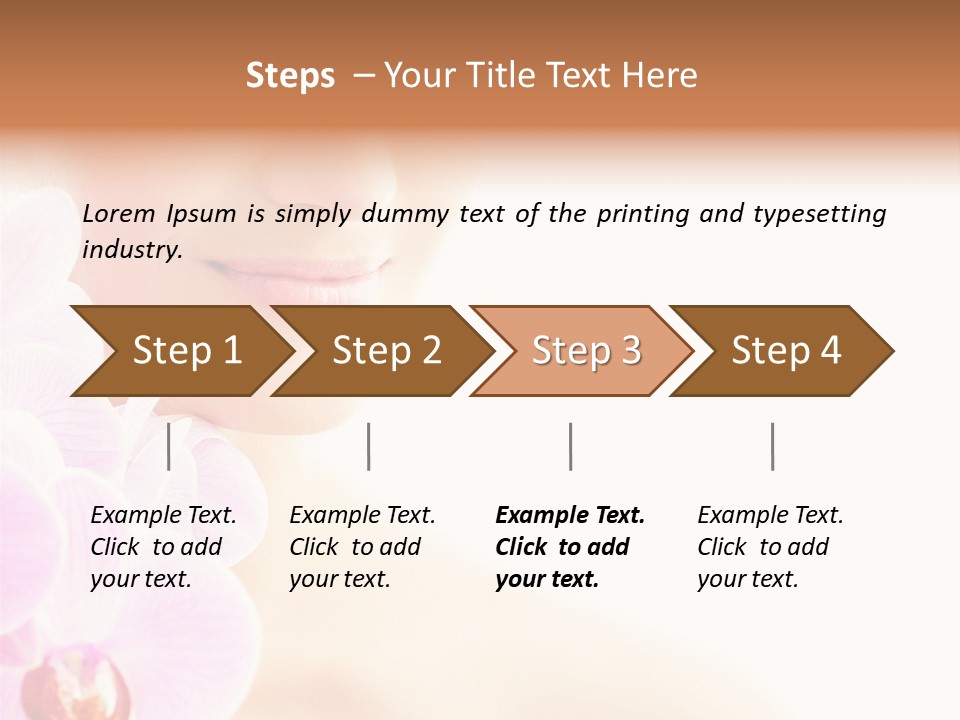 Steps – Your Title Text Here

Lorem Ipsum is simply dummy text of the printing and typesetting industry.

Step 1

Step 2

Step 3

Step 4

Example Text. Click to add your text.

Example Text. Click to add your text.

Example Text. Click to add your text.

Example Text. Click to add your text.